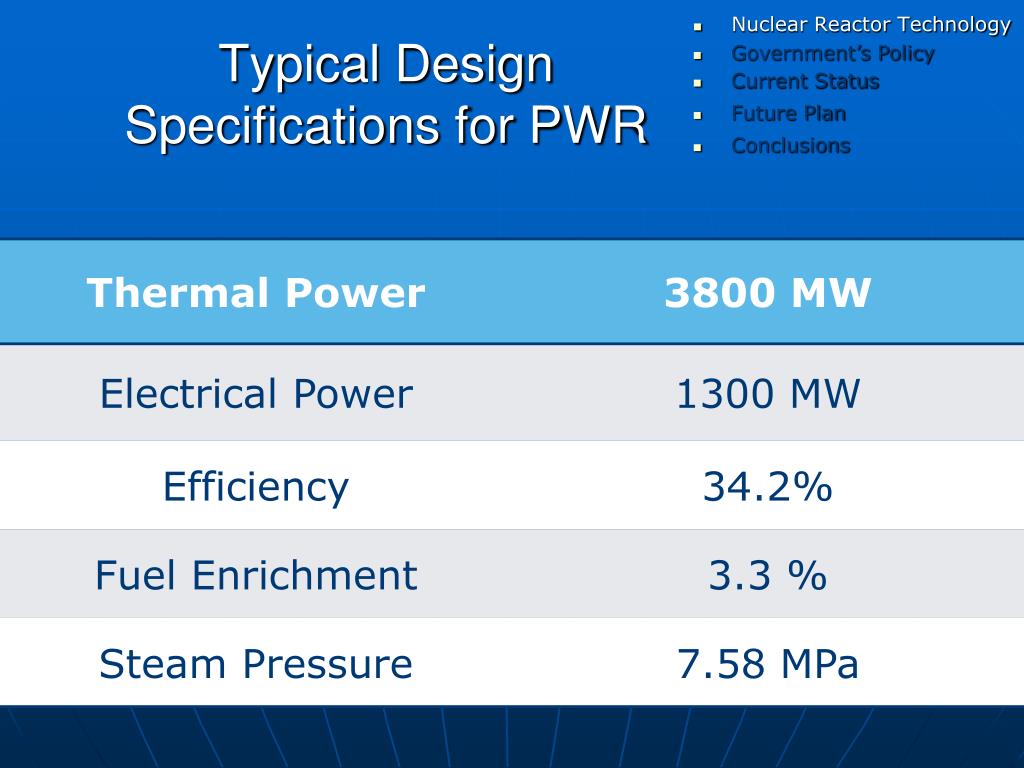 Typical Design Specifications for PWR

- Nuclear Reactor Technology
- Government's Policy
- Current Status
- Future Plan
- Conclusions

| Thermal Power | 3800 MW |
|---|---|
| Electrical Power | 1300 MW |
| Efficiency | 34.2% |
| Fuel Enrichment | 3.3 % |
| Steam Pressure | 7.58 MPa |